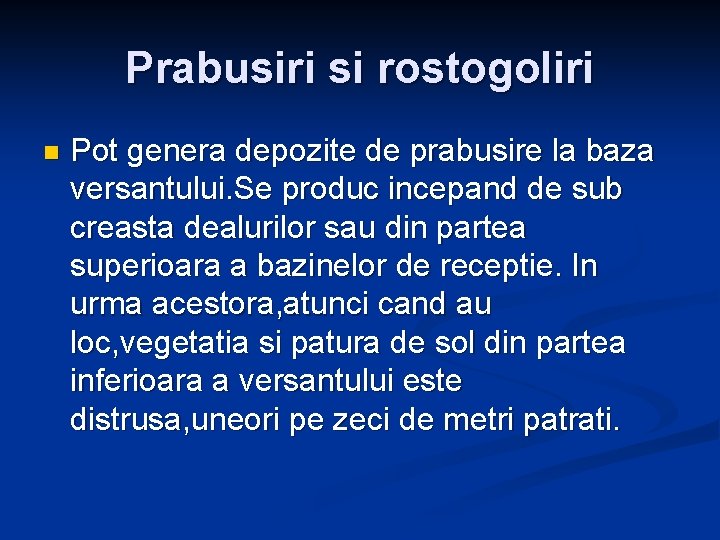 Prabusiri si rostogoliri

Pot genera depozite de prabusire la baza versantului.Se produc incepand de sub creasta dealurilor sau din partea superioara a bazinelor de receptie. In urma acestora,atunci cand au loc,vegetatia si patura de sol din partea inferioara a versantului este distrusa,uneori pe zeci de metri patrati.